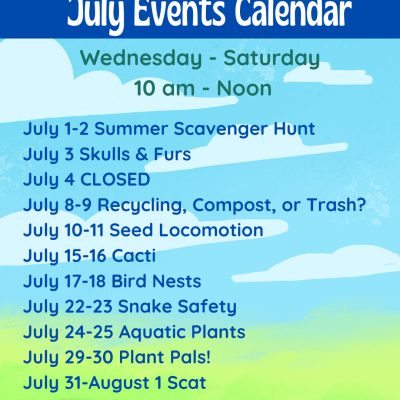 July Events Calendar

Wednesday - Saturday
10 am - Noon

July 1-2 Summer Scavenger Hunt
July 3 Skulls & Furs
July 4 CLOSED
July 8-9 Recycling, Compost, or Trash?
July 10-11 Seed Locomotion
July 15-16 Cacti
July 17-18 Bird Nests
July 22-23 Snake Safety
July 24-25 Aquatic Plants
July 29-30 Plant Pals!
July 31-August 1 Scat